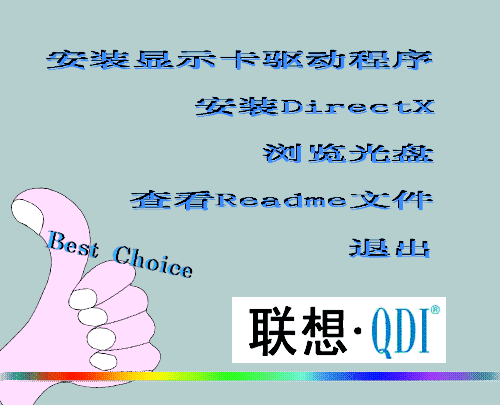 安装显示卡驱动程序

安装DirectX

浏览光盘

查看Readme文件

退出

Best Choice

联想·QDI®